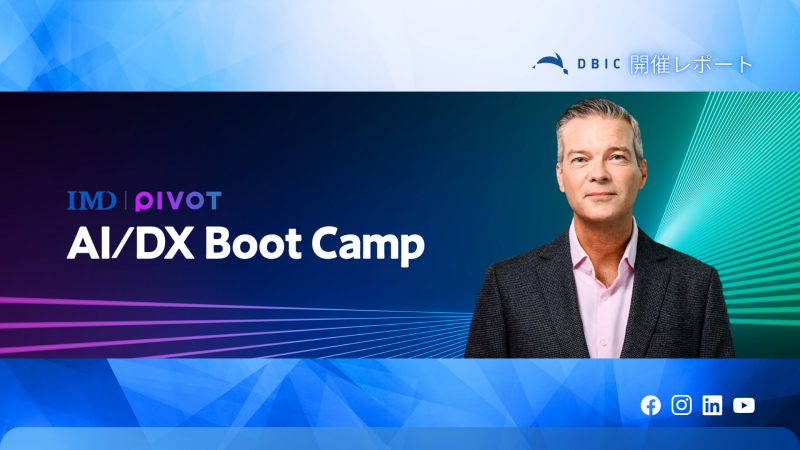 DBIC 開催レポート

IMD | PIVOT
AI/DX Boot Camp